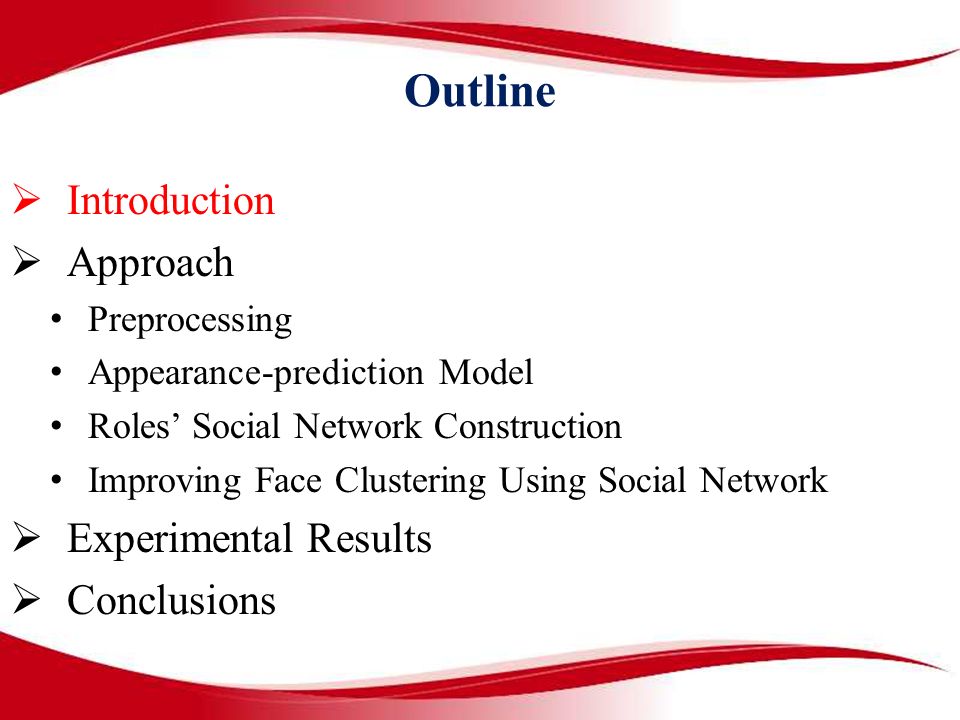 Outline

➢ Introduction
➢ Approach
• Preprocessing
• Appearance-prediction Model
• Roles’ Social Network Construction
• Improving Face Clustering Using Social Network
➢ Experimental Results
➢ Conclusions